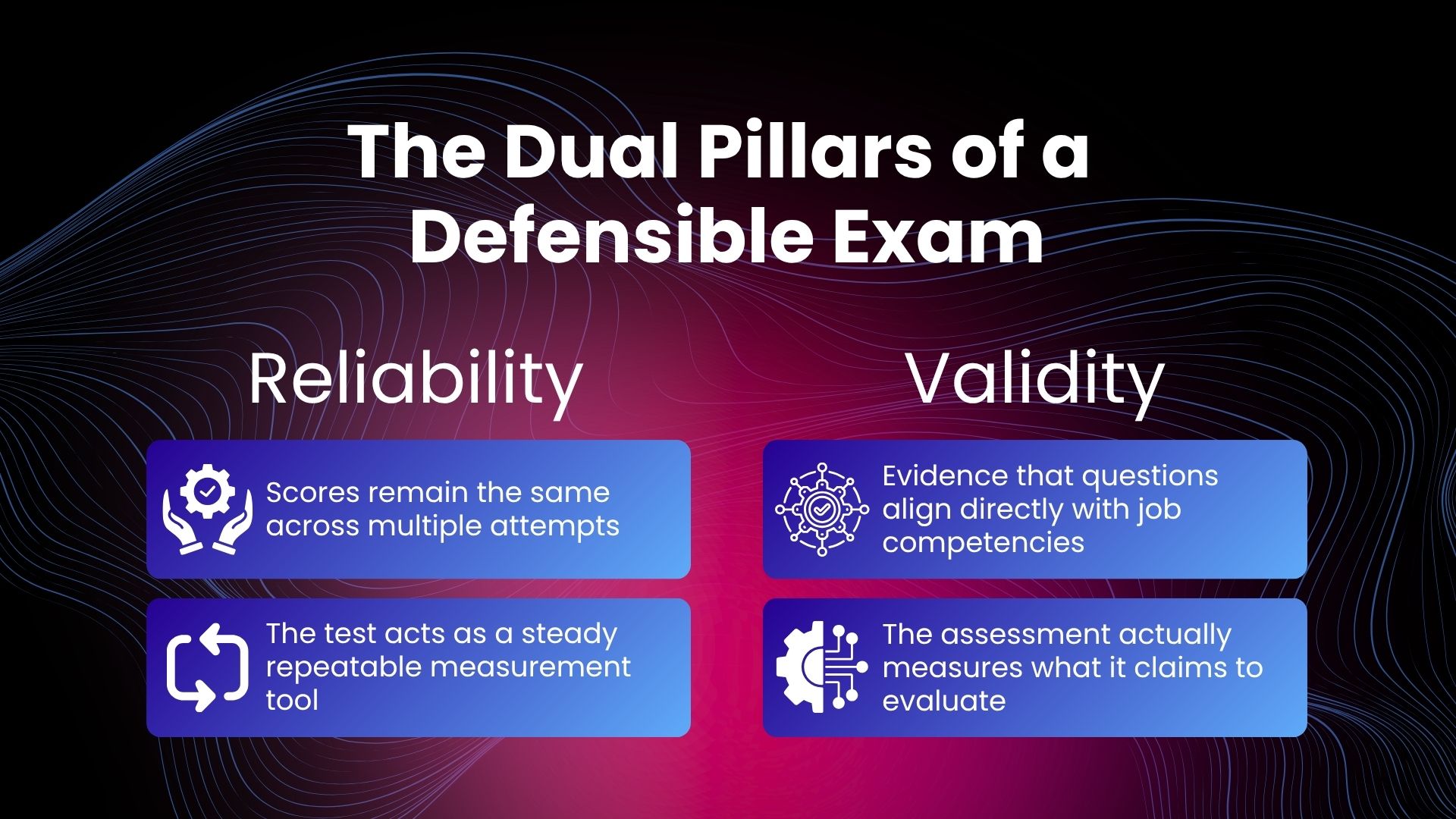 The Dual Pillars of a Defensible Exam

Reliability

Scores remain the same across multiple attempts

The test acts as a steady repeatable measurement tool

Validity

Evidence that questions align directly with job competencies

The assessment actually measures what it claims to evaluate